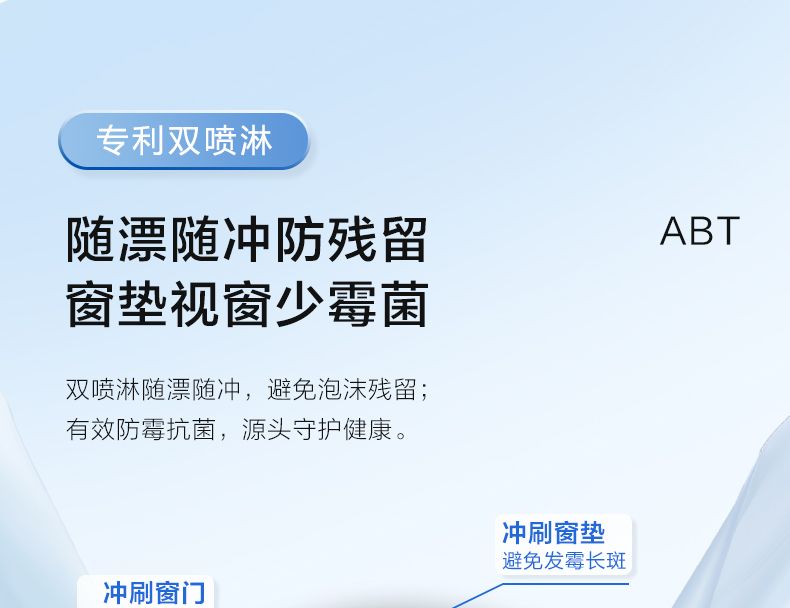 专利双喷淋

随漂随冲防残留
窗垫视窗少霉菌

ABT

双喷淋随漂随冲，避免泡沫残留；
有效防霉抗菌，源头守护健康。

冲刷窗垫
避免发霉长斑

冲刷窗门